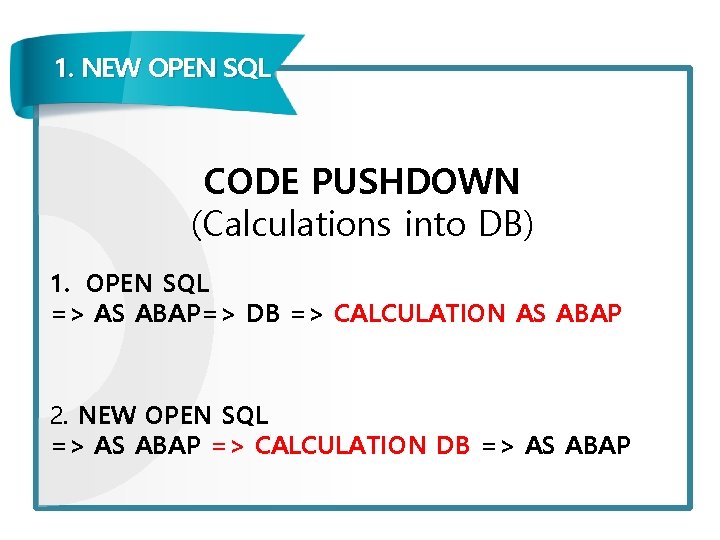 1. NEW OPEN SQL

CODE PUSHDOWN
(Calculations into DB)

1. OPEN SQL
=> AS ABAP=> DB => CALCULATION AS ABAP

2. NEW OPEN SQL
=> AS ABAP => CALCULATION DB => AS ABAP